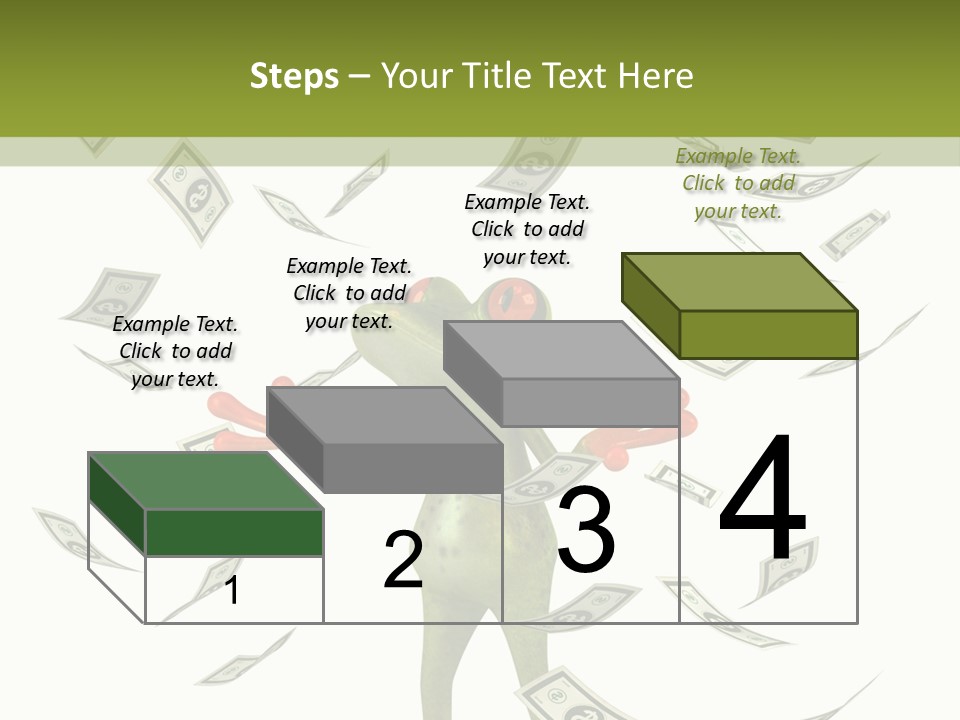 Steps – Your Title Text Here

Example Text. Click to add your text.

Example Text. Click to add your text.

Example Text. Click to add your text.

Example Text. Click to add your text.

1

2

3

4